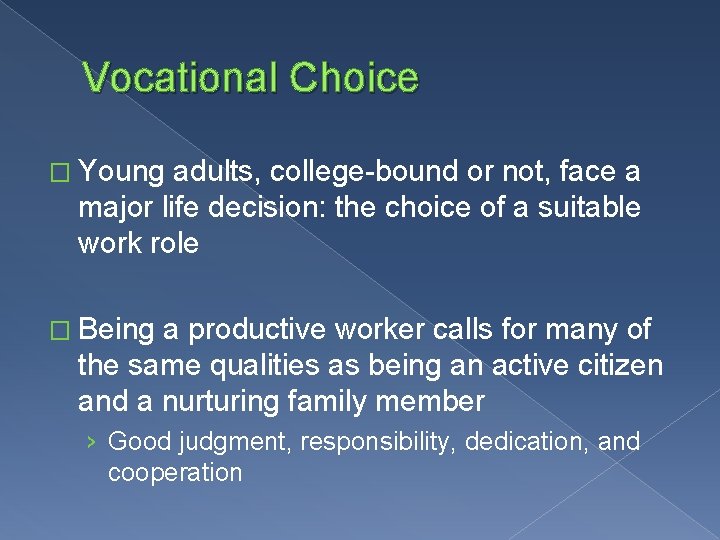 Vocational Choice

□ Young adults, college-bound or not, face a major life decision: the choice of a suitable work role

□ Being a productive worker calls for many of the same qualities as being an active citizen and a nurturing family member

› Good judgment, responsibility, dedication, and cooperation